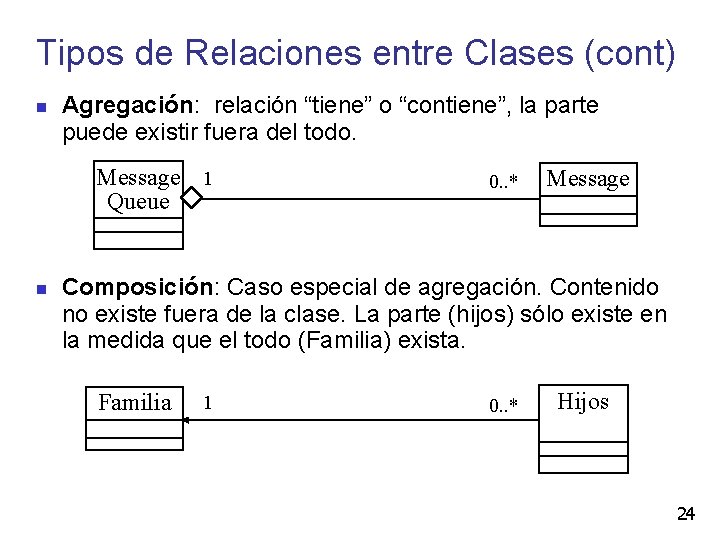 Tipos de Relaciones entre Clases (cont)

Agregación: relación “tiene” o “contiene”, la parte puede existir fuera del todo.

Message Queue

1

0..*

Message

Composición: Caso especial de agregación. Contenido no existe fuera de la clase. La parte (hijos) sólo existe en la medida que el todo (Familia) exista.

Familia

1

0..*

Hijos

24